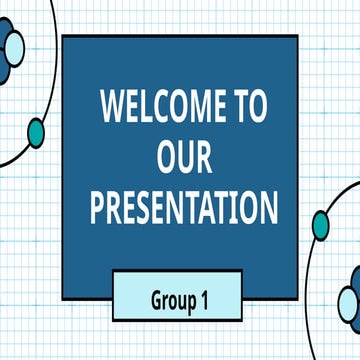 WELCOME TO OUR PRESENTATION

Group 1